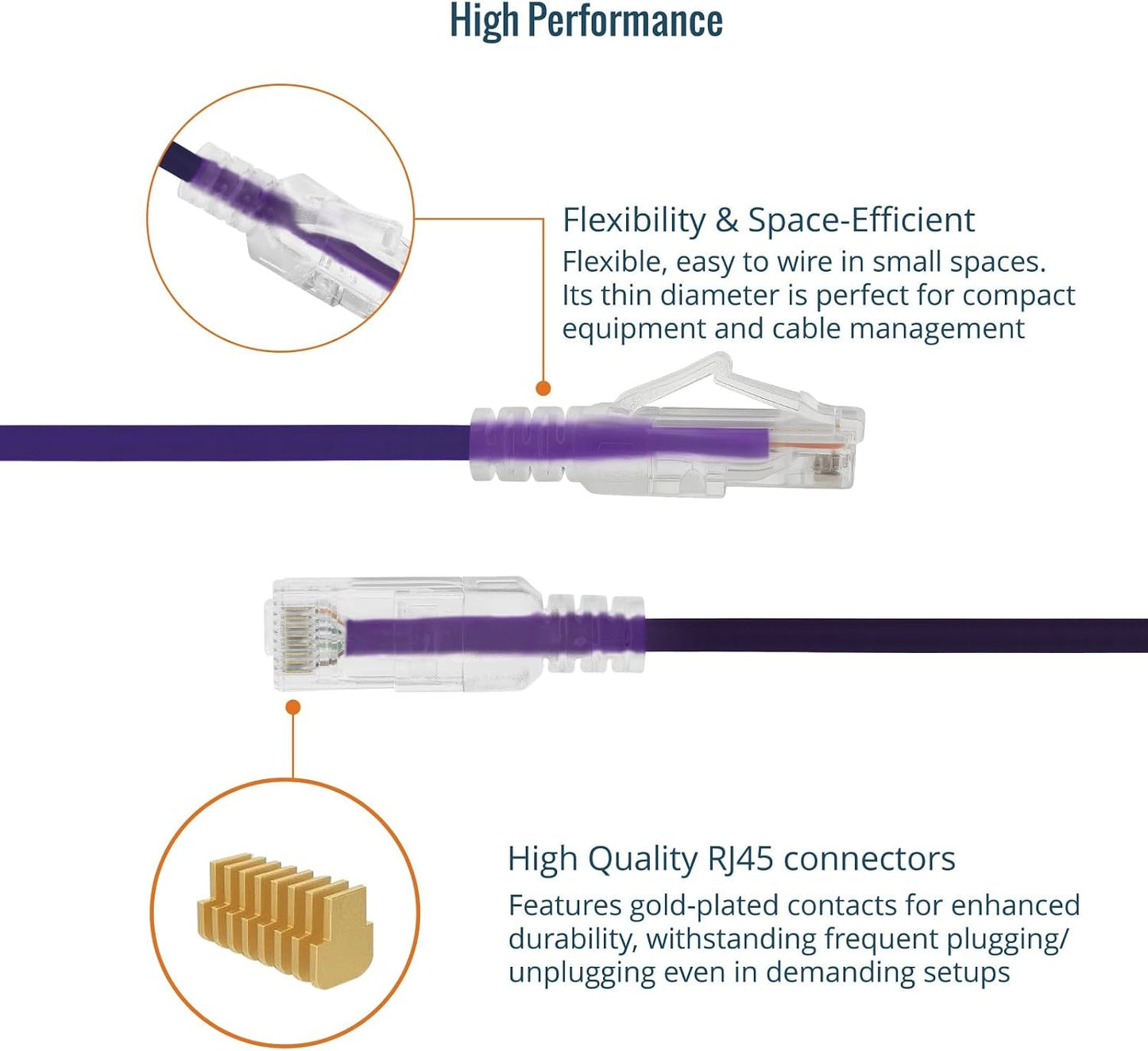 High Performance

Flexibility & Space-Efficient
Flexible, easy to wire in small spaces. Its thin diameter is perfect for compact equipment and cable management

High Quality RJ45 connectors
Features gold-plated contacts for enhanced durability, withstanding frequent plugging/ unplugging even in demanding setups